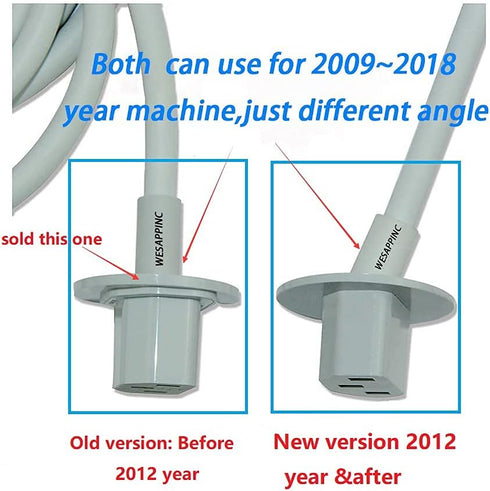 Both can use for 2009~2018 year machine,just different angle

sold this one

WESAPPINC

WESAPPINC

Old version: Before 2012 year

New version 2012 year &after